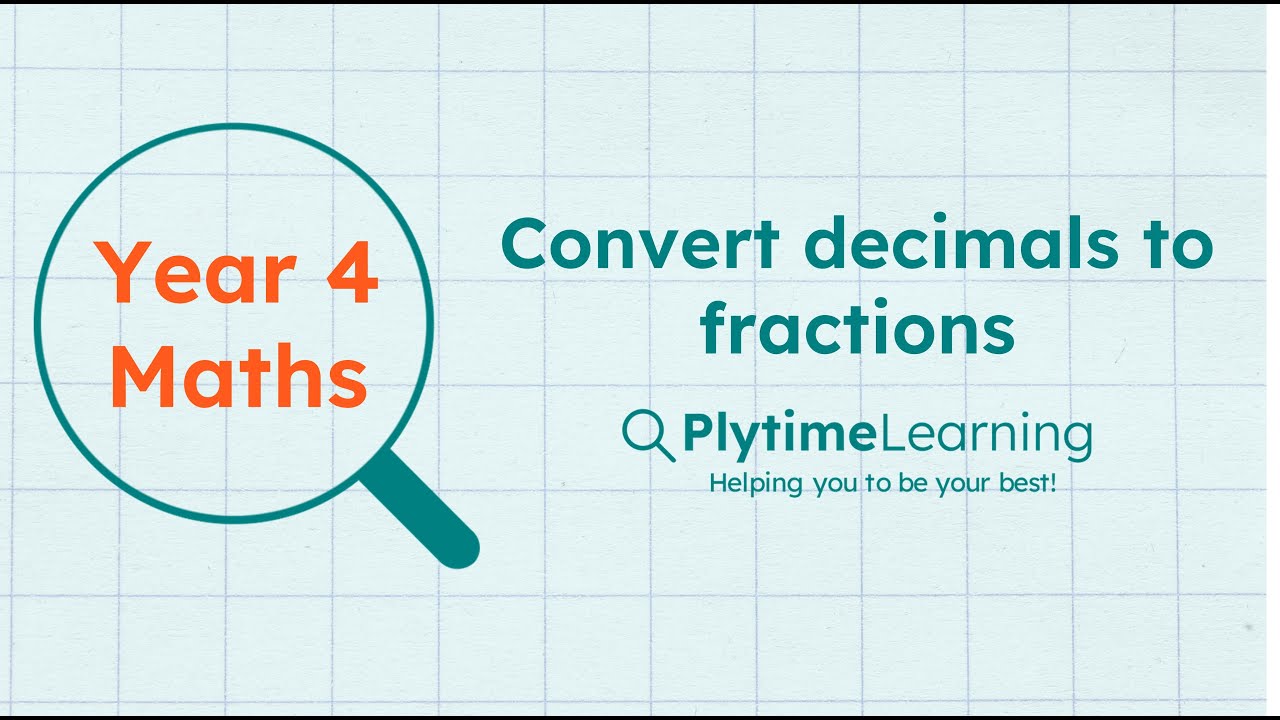 Year 4 Maths

Convert decimals to fractions

PlytimeLearning
Helping you to be your best!